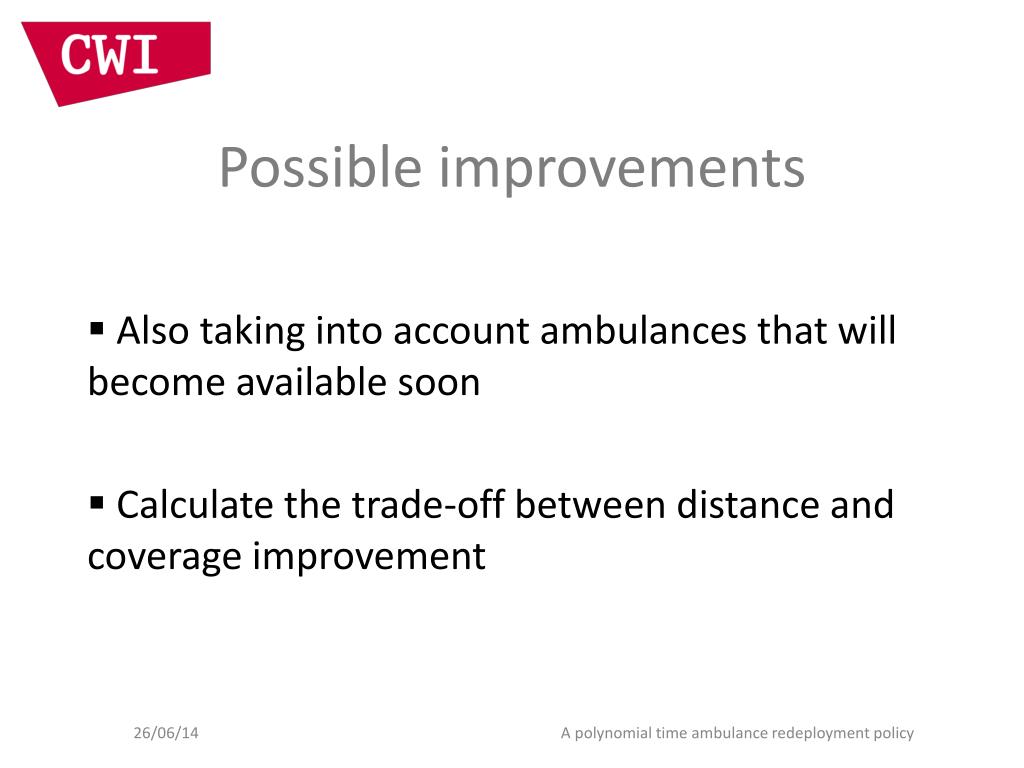 CWI

Possible improvements

▪ Also taking into account ambulances that will become available soon

▪ Calculate the trade-off between distance and coverage improvement

26/06/14

A polynomial time ambulance redeployment policy